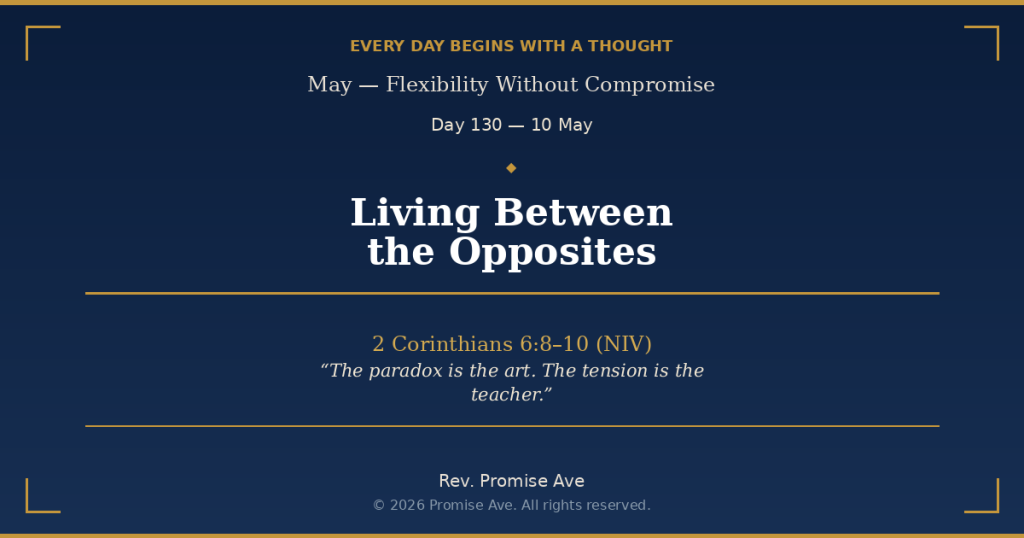 EVERY DAY BEGINS WITH A THOUGHT

May — Flexibility Without Compromise

Day 130 — 10 May

Living Between the Opposites

2 Corinthians 6:8–10 (NIV)

“The paradox is the art. The tension is the teacher.”

Rev. Promise Ave

© 2026 Promise Ave. All rights reserved.